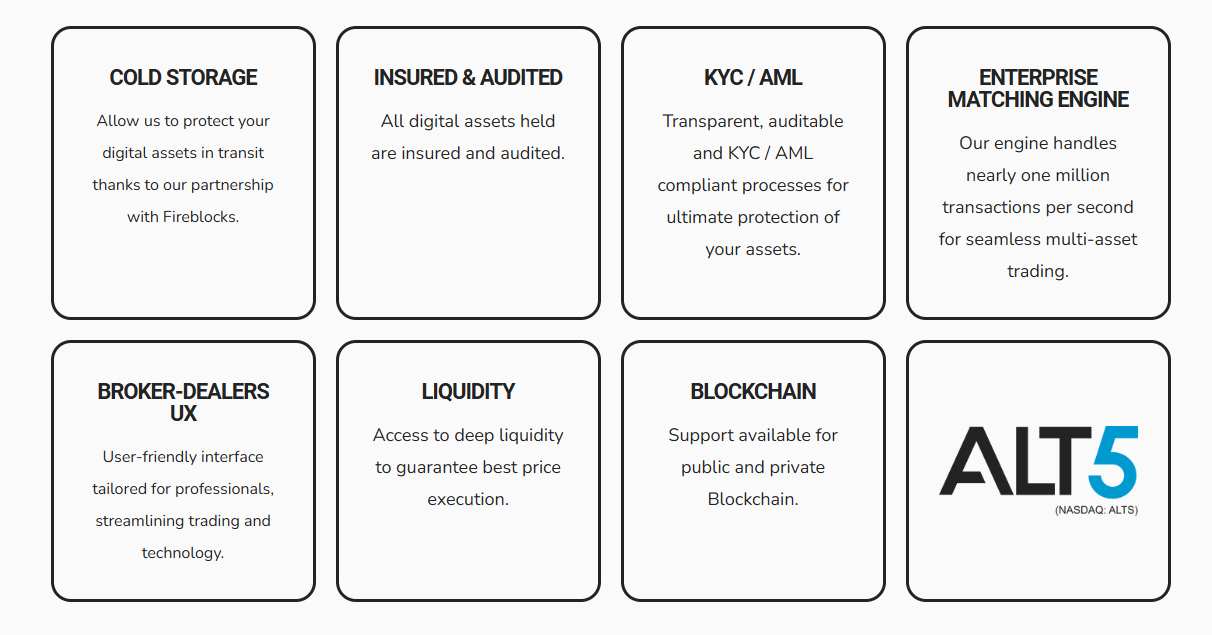 COLD STORAGE

Allow us to protect your digital assets in transit thanks to our partnership with Fireblocks.

INSURED & AUDITED

All digital assets held are insured and audited.

KYC / AML

Transparent, auditable and KYC / AML compliant processes for ultimate protection of your assets.

ENTERPRISE MATCHING ENGINE

Our engine handles nearly one million transactions per second for seamless multi-asset trading.

BROKER-DEALERS UX

User-friendly interface tailored for professionals, streamlining trading and technology.

LIQUIDITY

Access to deep liquidity to guarantee best price execution.

BLOCKCHAIN

Support available for public and private Blockchain.

ALT5
(NASDAQ: ALTS)